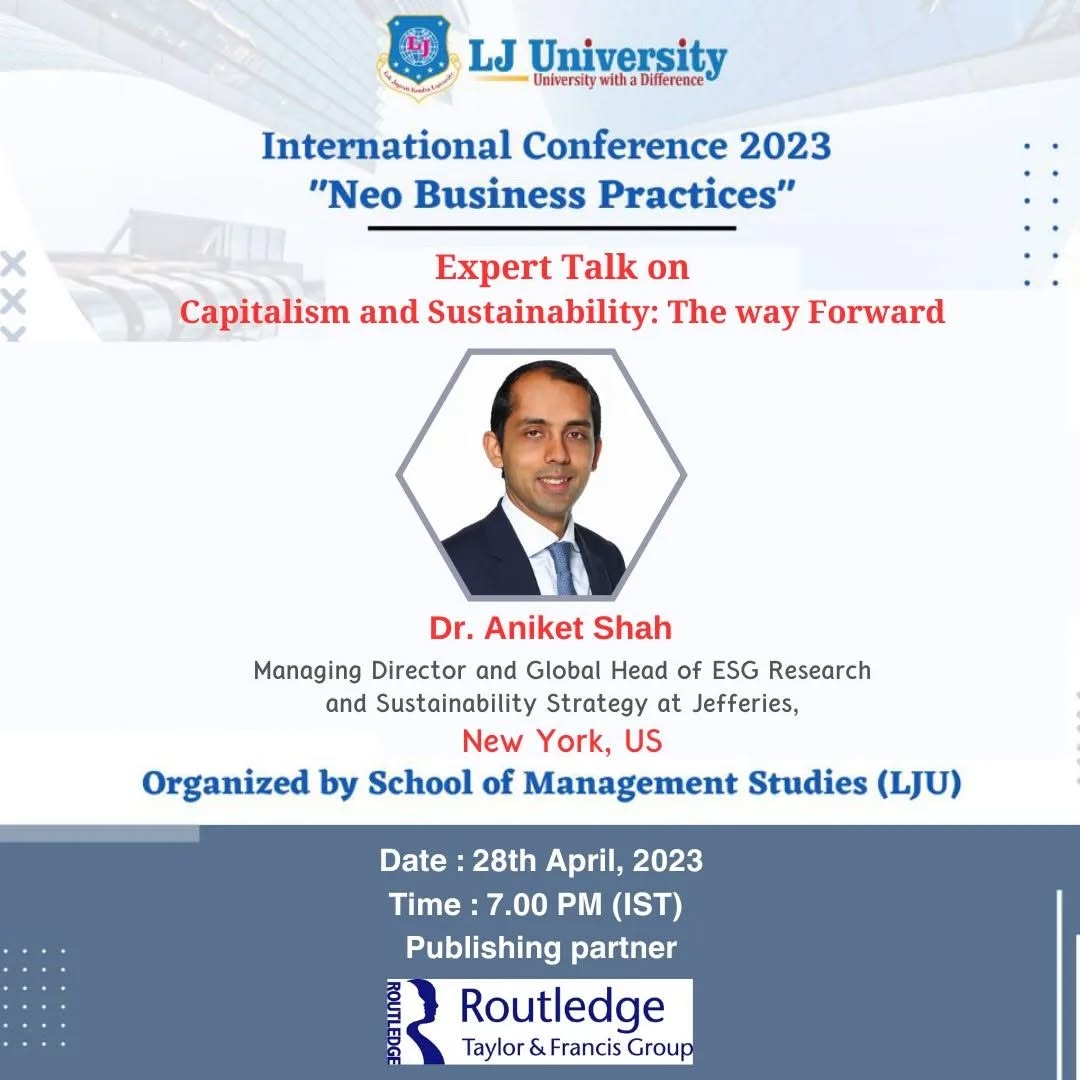 LJ University
University with a Difference

International Conference 2023
"Neo Business Practices"

Expert Talk on
Capitalism and Sustainability: The way Forward

Dr. Aniket Shah
Managing Director and Global Head of ESG Research and Sustainability Strategy at Jefferies,
New York, US

Organized by School of Management Studies (LJU)

Date : 28th April, 2023
Time : 7.00 PM (IST)
Publishing partner

ROUTLEDGE
Routledge
Taylor & Francis Group